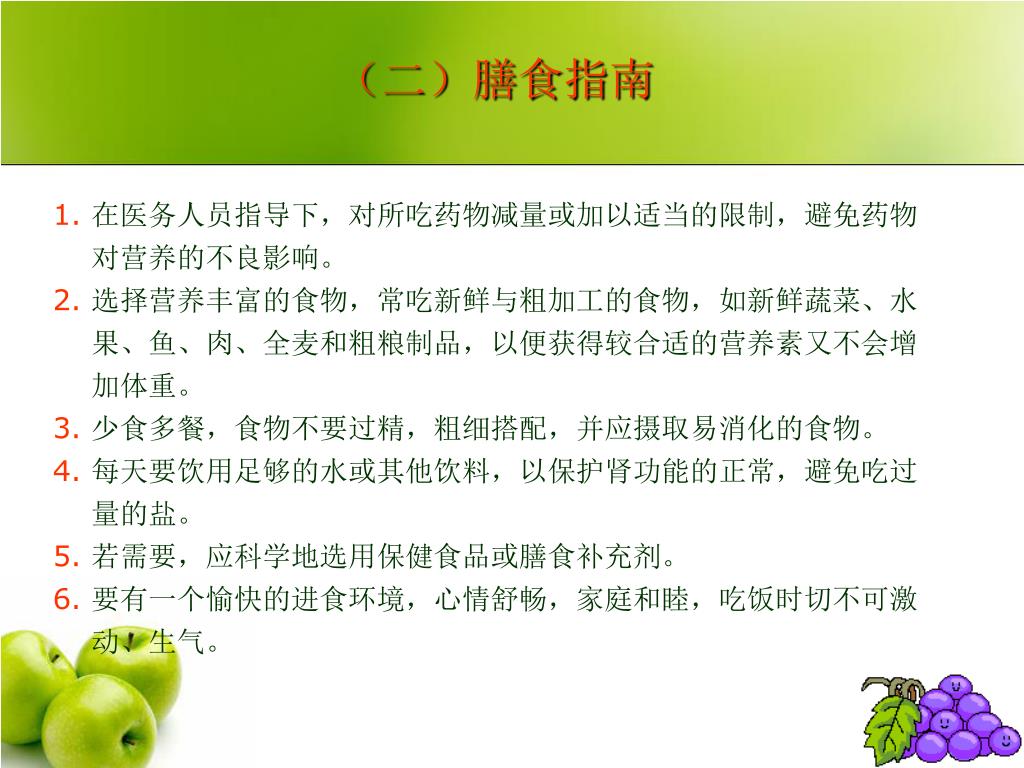 （二）膳食指南

1. 在医务人员指导下，对所吃药物减量或加以适当的限制，避免药物对营养的不良影响。
2. 选择营养丰富的食物，常吃新鲜与粗加工的食物，如新鲜蔬菜、水果、鱼、肉、全麦和粗粮制品，以便获得较合适的营养素又不会增加体重。
3. 少食多餐，食物不要过精，粗细搭配，并应摄取易消化的食物。
4. 每天要饮用足够的水或其他饮料，以保护肾功能的正常，避免吃过量的盐。
5. 若需要，应科学地选用保健食品或膳食补充剂。
6. 要有一个愉快的进食环境，心情舒畅，家庭和睦，吃饭时切不可激动、生气。